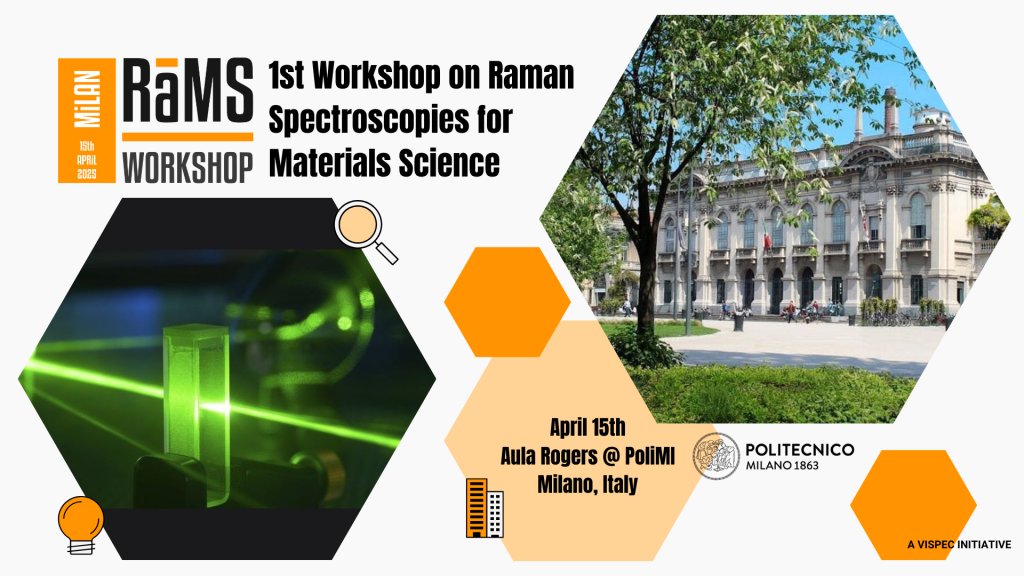 MILAN
15th APRIL 2025
RāMS
WORKSHOP

1st Workshop on Raman Spectroscopies for Materials Science

April 15th
Aula Rogers @ PoliMI
Milano, Italy

POLITECNICO
MILANO 1863

A VISPEC INITIATIVE